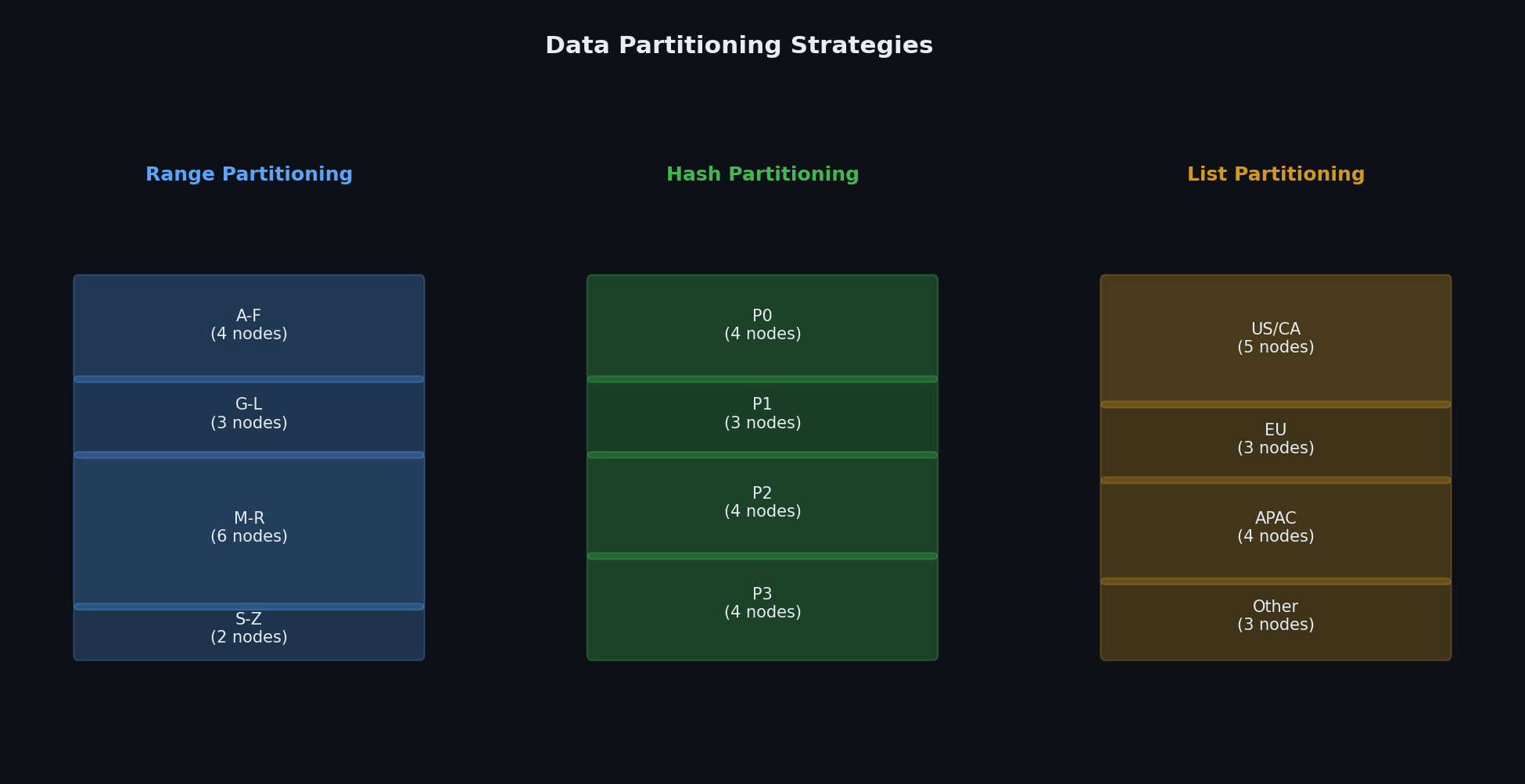 Data Partitioning Strategies

Range Partitioning

A-F
(4 nodes)

G-L
(3 nodes)

M-R
(6 nodes)

S-Z
(2 nodes)

Hash Partitioning

P0
(4 nodes)

P1
(3 nodes)

P2
(4 nodes)

P3
(4 nodes)

List Partitioning

US/CA
(5 nodes)

EU
(3 nodes)

APAC
(4 nodes)

Other
(3 nodes)